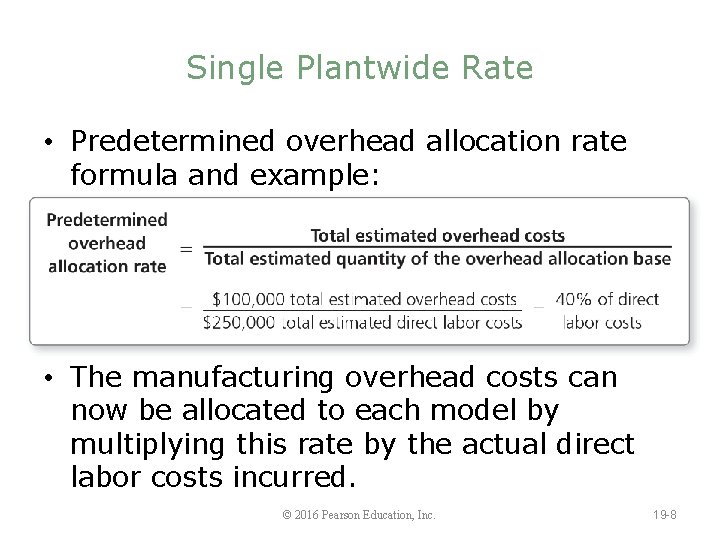 Single Plantwide Rate

• Predetermined overhead allocation rate formula and example:

$\text{Predetermined overhead allocation rate} = \frac{\text{Total estimated overhead costs}}{\text{Total estimated quantity of the overhead allocation base}}$

$= \frac{\$100,000 \text{ total estimated overhead costs}}{\$250,000 \text{ total estimated direct labor costs}} = 40\% \text{ of direct labor costs}$

• The manufacturing overhead costs can now be allocated to each model by multiplying this rate by the actual direct labor costs incurred.

© 2016 Pearson Education, Inc.

19-8